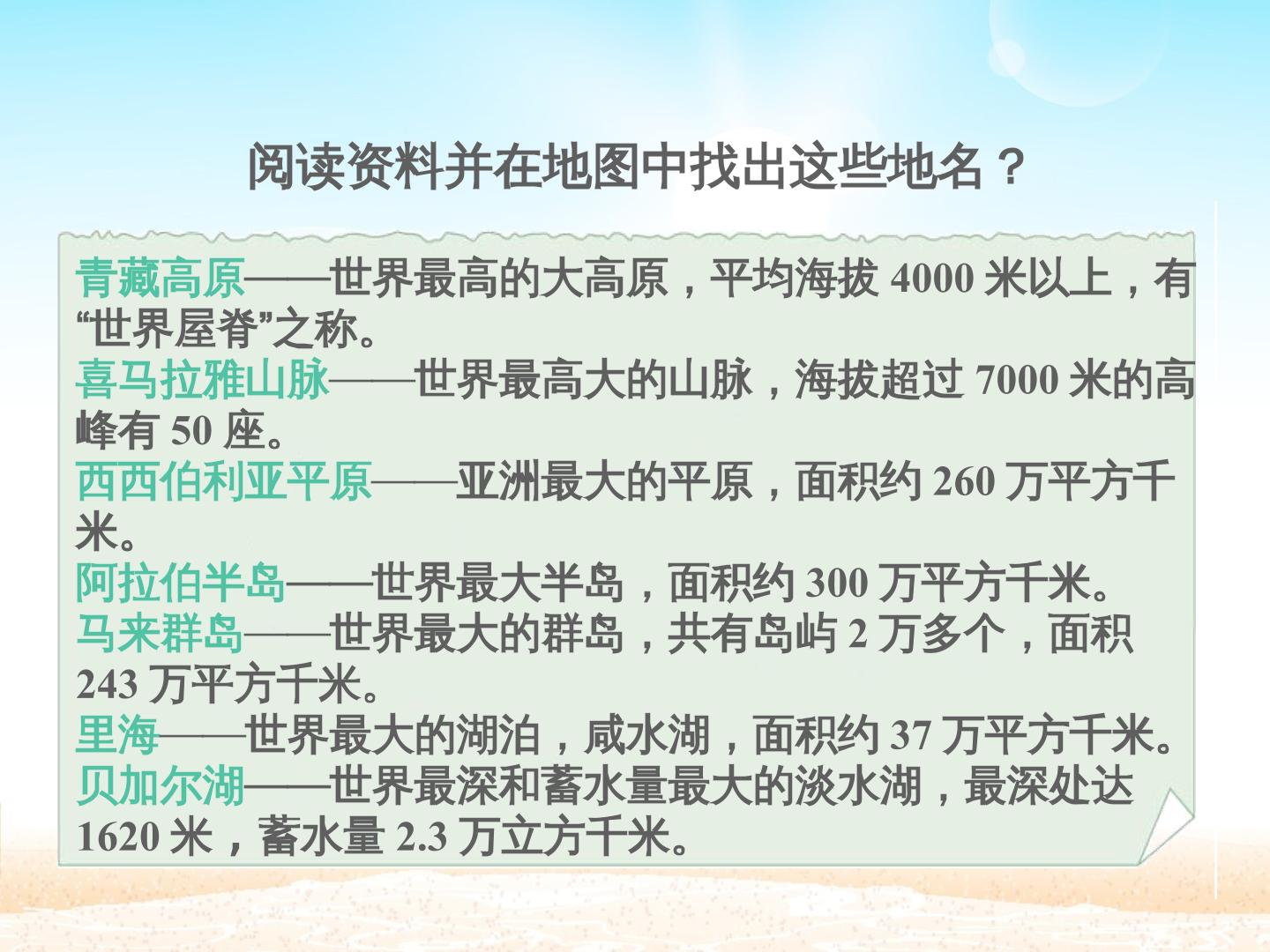 阅读资料并在地图中找出这些地名？

青藏高原——世界最高的大高原，平均海拔4000米以上，有“世界屋脊”之称。
喜马拉雅山脉——世界最高大的山脉，海拔超过7000米的高峰有50座。
西西伯利亚平原——亚洲最大的平原，面积约260万平方千米。
阿拉伯半岛——世界最大半岛，面积约300万平方千米。
马来群岛——世界最大的群岛，共有岛屿2万多个，面积243万平方千米。
里海——世界最大的湖泊，咸水湖，面积约37万平方千米。
贝加尔湖——世界最深和蓄水量最大的淡水湖，最深处达1620米，蓄水量2.3万立方千米。